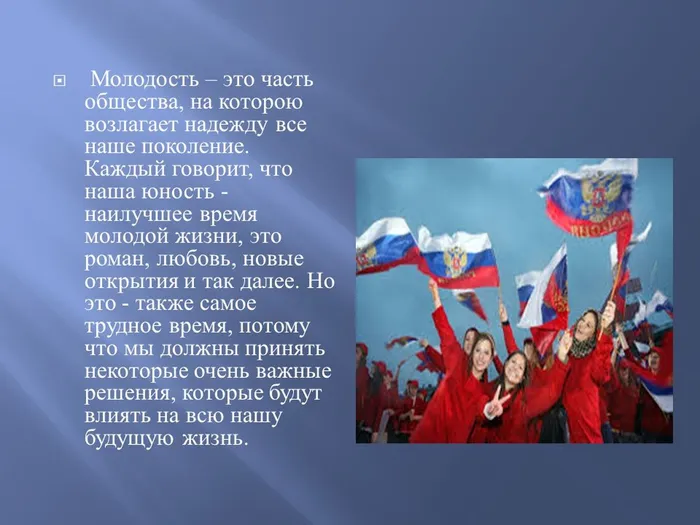 Молодость – это часть общества, на которою возлагает надежду все наше поколение. Каждый говорит, что наша юность - наилучшее время молодой жизни, это роман, любовь, новые открытия и так далее. Но это - также самое трудное время, потому что мы должны принять некоторые очень важные решения, которые будут влиять на всю нашу будущую жизнь.